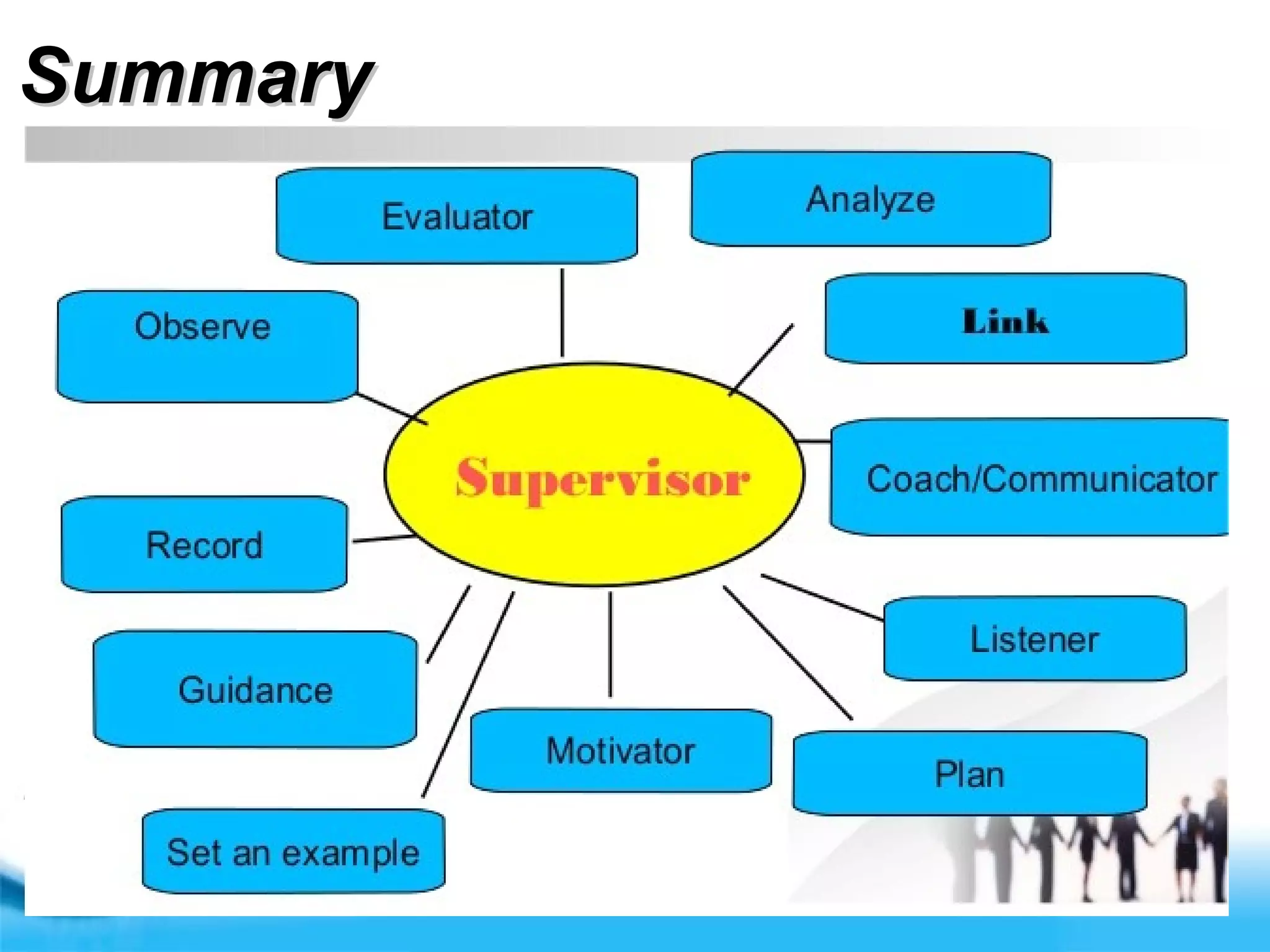 Summary

Evaluator

Analyze

Observe

Link

Supervisor

Coach/Communicator

Record

Listener

Guidance

Motivator

Plan

Set an example